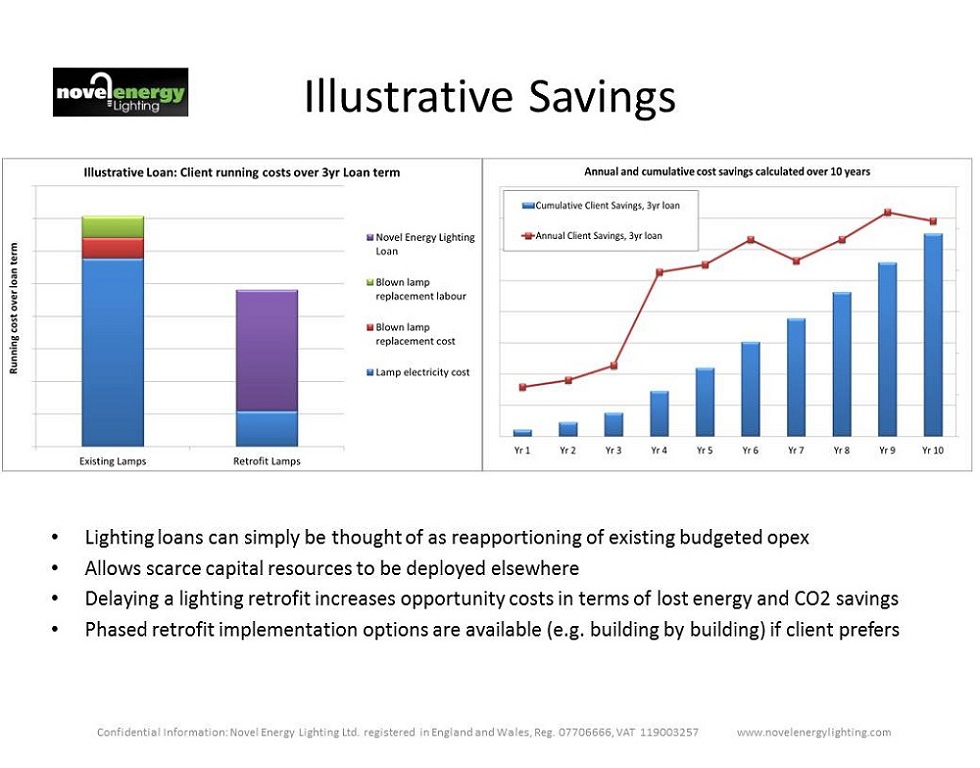 novel energy Lighting

Illustrative Savings

Illustrative Loan: Client running costs over 3yr Loan term

Running cost over loan term

Novel Energy Lighting Loan

Blown lamp replacement labour

Blown lamp replacement cost

Lamp electricity cost

Existing Lamps

Retrofit Lamps

Annual and cumulative cost savings calculated over 10 years

Cumulative Client Savings, 3yr loan

Annual Client Savings, 3yr loan

Yr 1 Yr 2 Yr 3 Yr 4 Yr 5 Yr 6 Yr 7 Yr 8 Yr 9 Yr 10

• Lighting loans can simply be thought of as reapportioning of existing budgeted opex
• Allows scarce capital resources to be deployed elsewhere
• Delaying a lighting retrofit increases opportunity costs in terms of lost energy and CO2 savings
• Phased retrofit implementation options are available (e.g. building by building) if client prefers

Confidential Information: Novel Energy Lighting Ltd. registered in England and Wales, Reg. 07706666, VAT 119003257 www.novelenergylighting.com